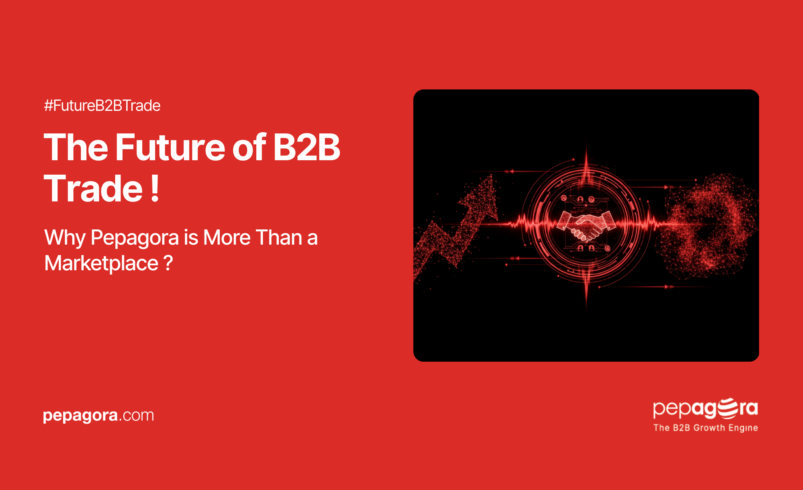 #FutureB2BTrade

The Future of B2B Trade !

Why Pepagora is More Than a Marketplace ?

pepagora.com

pepagora
The B2B Growth Engine